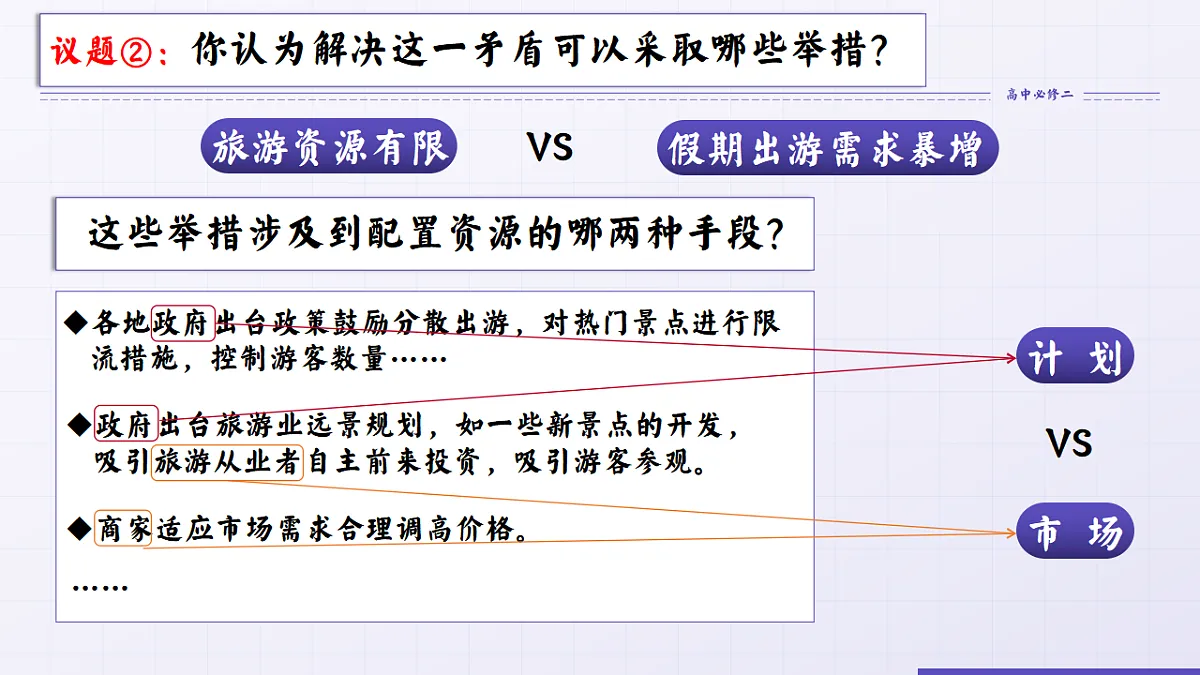 议题②：你认为解决这一矛盾可以采取哪些举措？

高中必修二

旅游资源有限 VS 假期出游需求暴增

这些举措涉及到配置资源的哪两种手段？

◆各地政府出台政策鼓励分散出游，对热门景点进行限流措施，控制游客数量……

◆政府出台旅游业远景规划，如一些新景点的开发，吸引旅游从业者自主前来投资，吸引游客参观。

◆商家适应市场需求合理调高价格。

……

计 划

VS

市 场